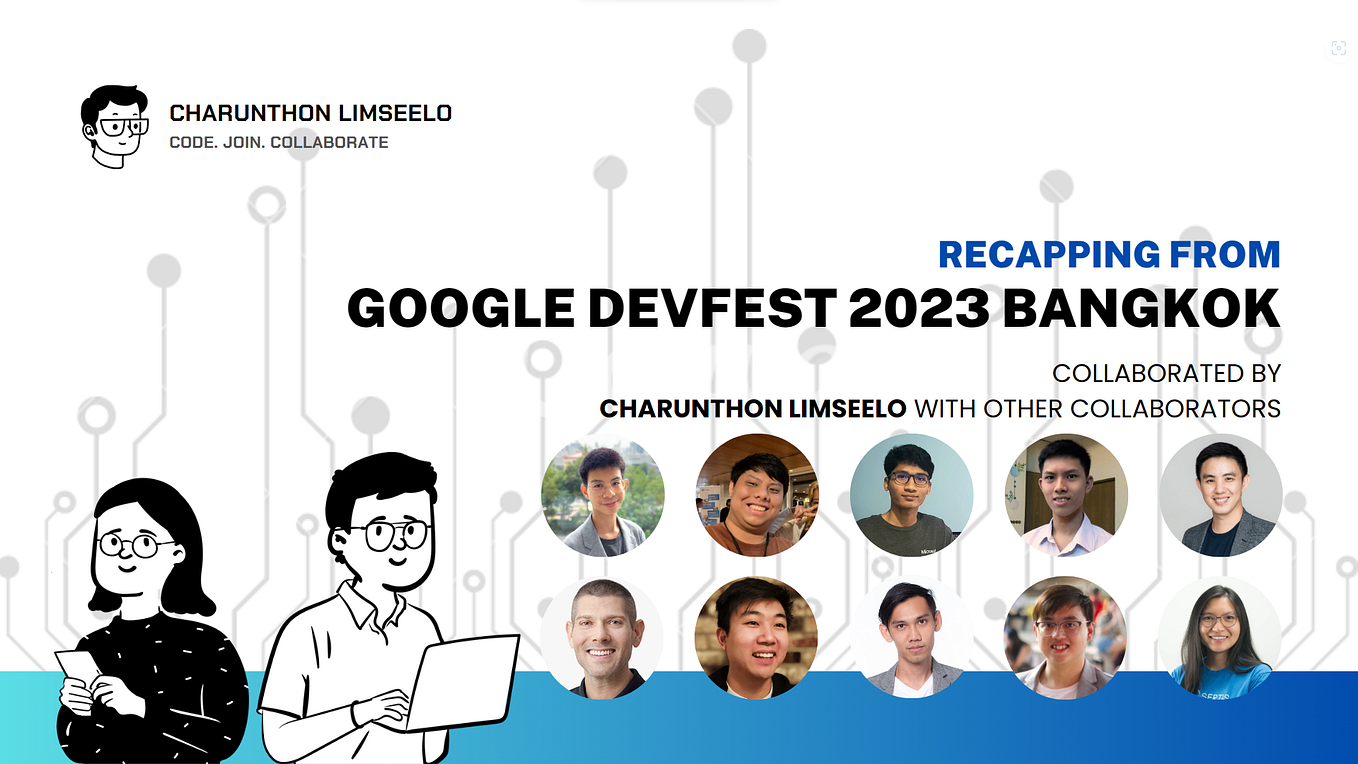 CHARUNTHON LIMSEELO
CODE. JOIN. COLLABORATE

RECAPPING FROM
GOOGLE DEVFEST 2023 BANGKOK

COLLABORATED BY
CHARUNTHON LIMSEELO WITH OTHER COLLABORATORS